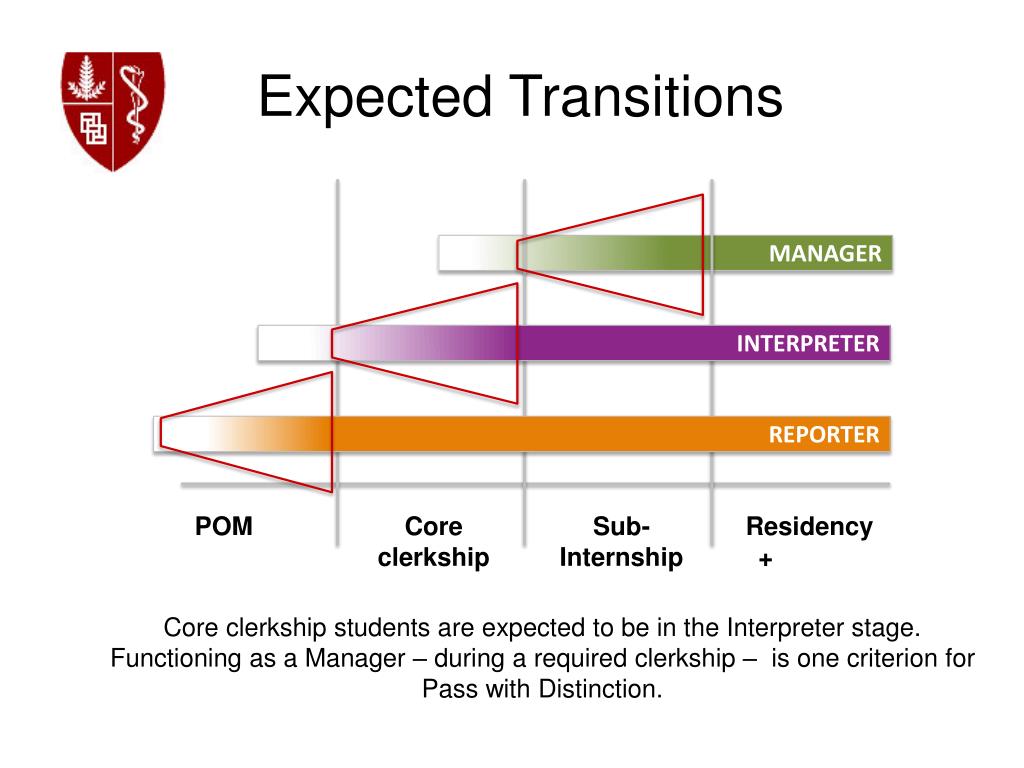 Expected Transitions

MANAGER

INTERPRETER

REPORTER

POM

Core clerkship

Sub-Internship

Residency +

Core clerkship students are expected to be in the Interpreter stage. Functioning as a Manager – during a required clerkship – is one criterion for Pass with Distinction.